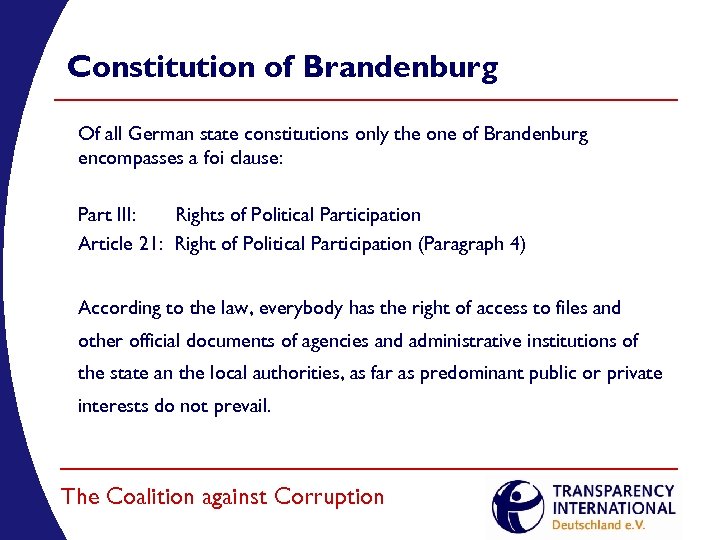 Constitution of Brandenburg

Of all German state constitutions only the one of Brandenburg encompasses a foi clause:

Part III: Rights of Political Participation
Article 21: Right of Political Participation (Paragraph 4)

According to the law, everybody has the right of access to files and other official documents of agencies and administrative institutions of the state an the local authorities, as far as predominant public or private interests do not prevail.

The Coalition against Corruption

TRANSPARENCY INTERNATIONAL
Deutschland e.V.